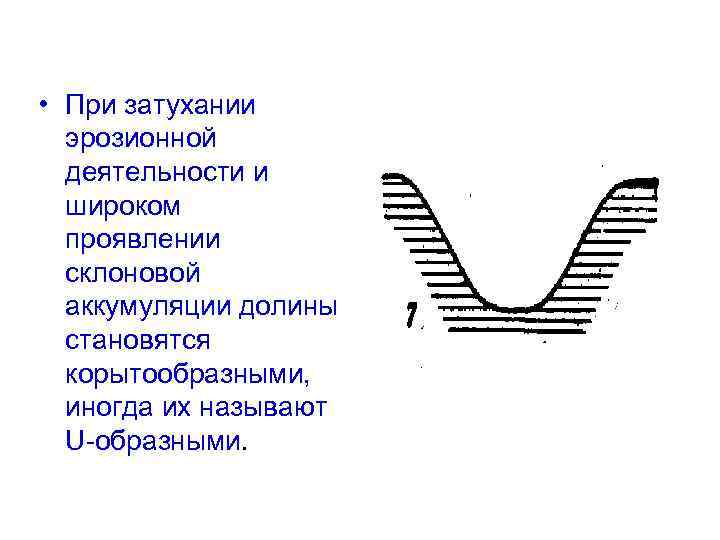 • При затухании эрозионной деятельности и широком проявлении склоновой аккумуляции долины становятся корытообразными, иногда их называют U-образными.

7